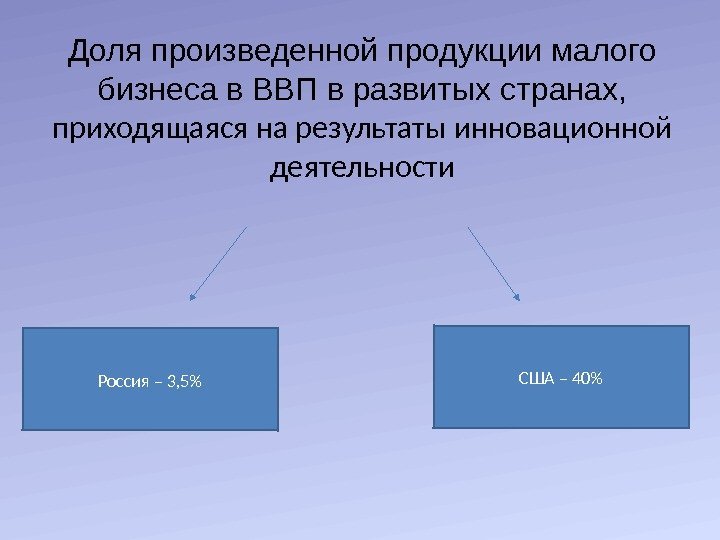 Доля произведенной продукции малого бизнеса в ВВП в развитых странах, приходящаяся на результаты инновационной деятельности

Россия – 3,5%

США – 40%